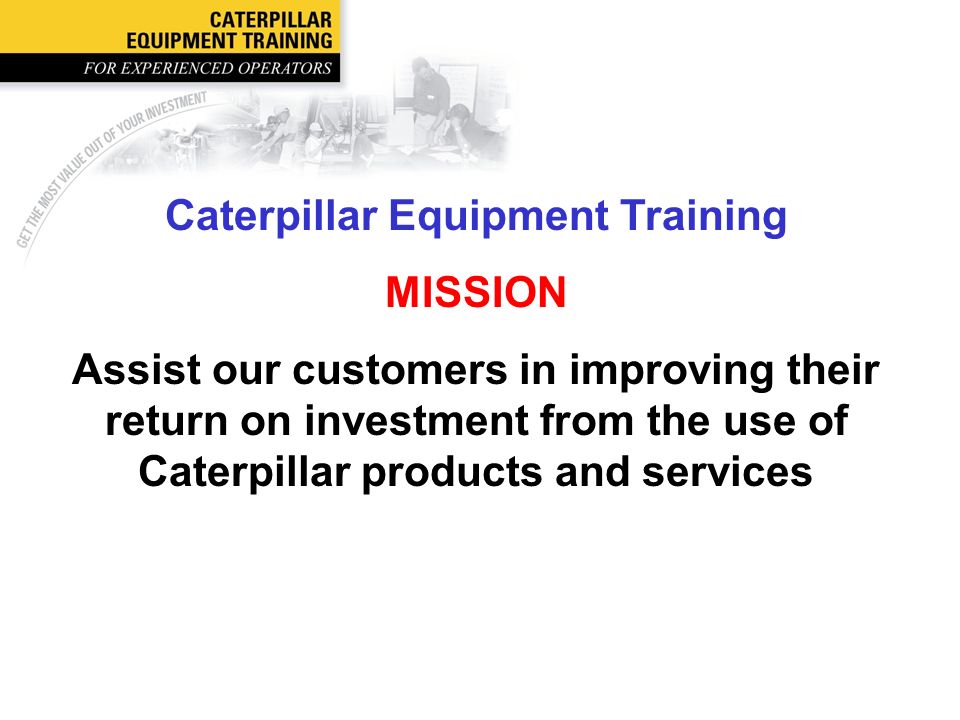 CATERPILLAR
EQUIPMENT TRAINING
FOR EXPERIENCED OPERATORS

GET THE MOST VALUE OUT OF YOUR INVESTMENT

Caterpillar Equipment Training

MISSION

Assist our customers in improving their return on investment from the use of Caterpillar products and services